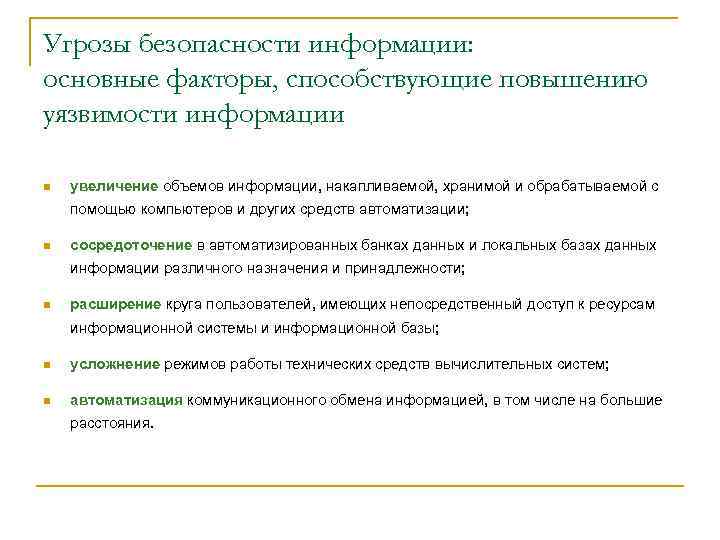 Угрозы безопасности информации:
основные факторы, способствующие повышению уязвимости информации

- увеличение объемов информации, накапливаемой, хранимой и обрабатываемой с помощью компьютеров и других средств автоматизации;
- сосредоточение в автоматизированных банках данных и локальных базах данных информации различного назначения и принадлежности;
- расширение круга пользователей, имеющих непосредственный доступ к ресурсам информационной системы и информационной базы;
- усложнение режимов работы технических средств вычислительных систем;
- автоматизация коммуникационного обмена информацией, в том числе на большие расстояния.